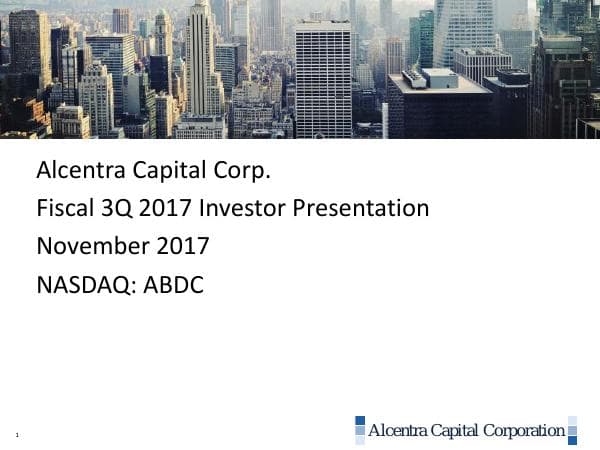 Alcentra Capital Corp.
Fiscal 3Q 2017 Investor Presentation
November 2017
NASDAQ: ABDC

1

Alcentra Capital Corporation